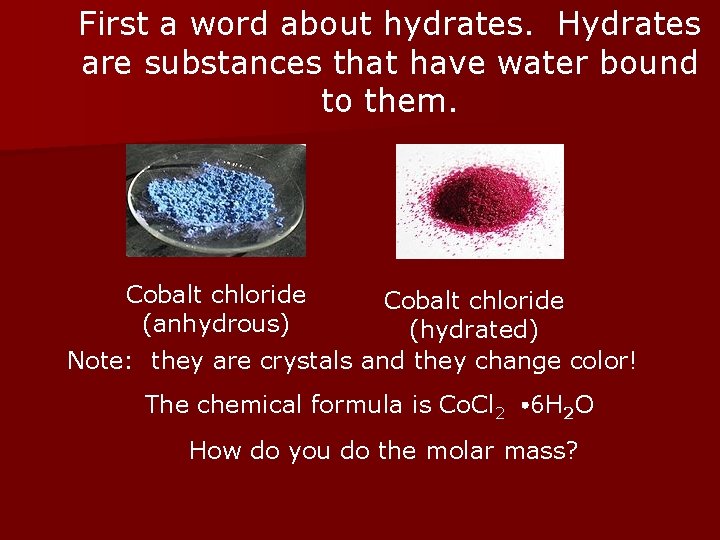 First a word about hydrates. Hydrates are substances that have water bound to them.

Cobalt chloride (anhydrous)

Cobalt chloride (hydrated)

Note: they are crystals and they change color!

The chemical formula is $CoCl_2 \cdot 6H_2O$

How do you do the molar mass?